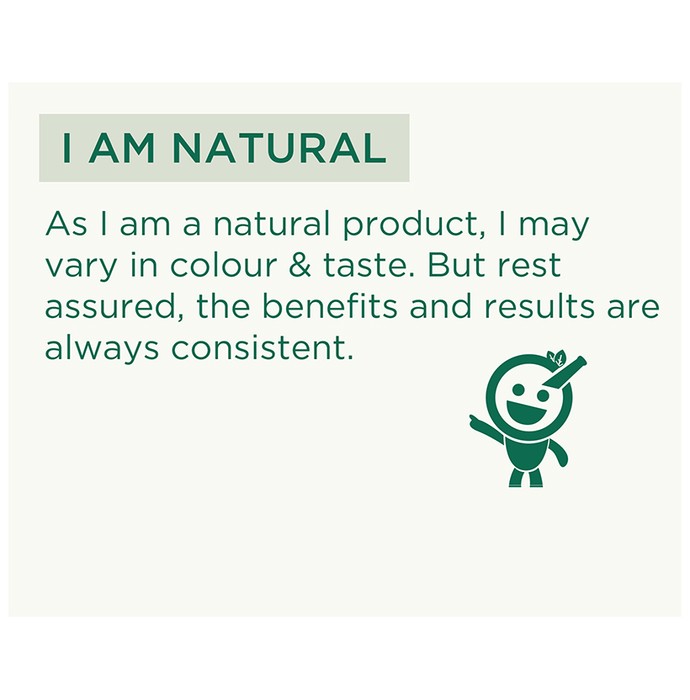 I AM NATURAL

As I am a natural product, I may vary in colour & taste. But rest assured, the benefits and results are always consistent.